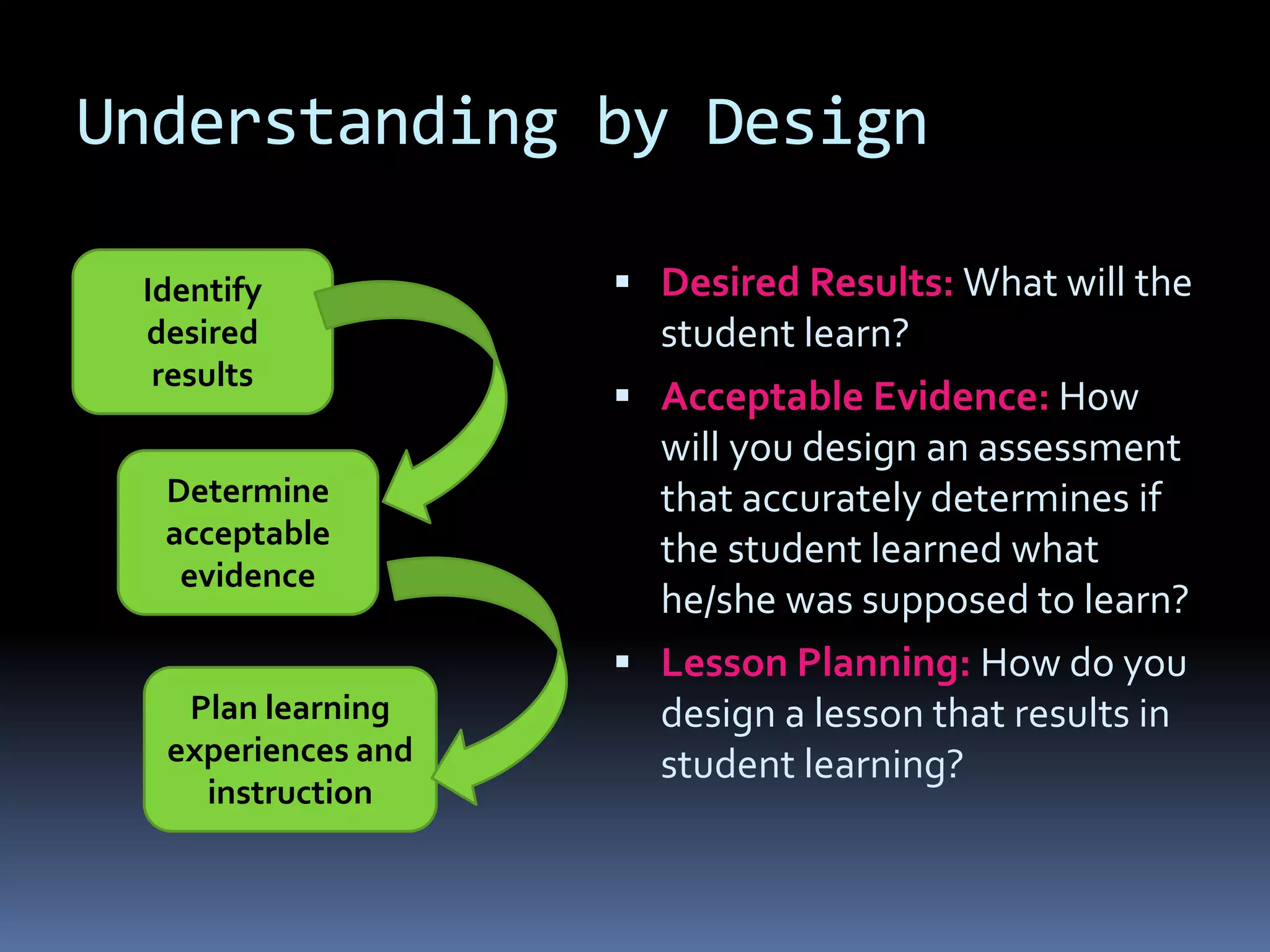 Understanding by Design

Identify desired results

Determine acceptable evidence

Plan learning experiences and instruction

▪ Desired Results: What will the student learn?

▪ Acceptable Evidence: How will you design an assessment that accurately determines if the student learned what he/she was supposed to learn?

▪ Lesson Planning: How do you design a lesson that results in student learning?